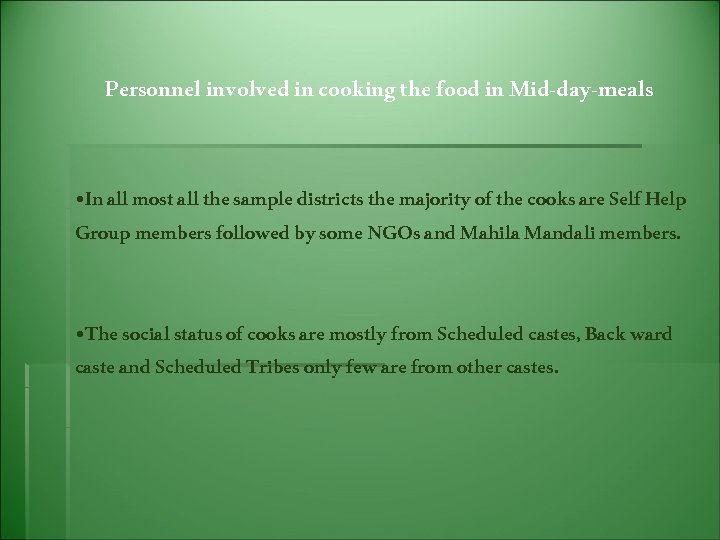 Personnel involved in cooking the food in Mid-day-meals

•In all most all the sample districts the majority of the cooks are Self Help Group members followed by some NGOs and Mahila Mandali members.

•The social status of cooks are mostly from Scheduled castes, Back ward caste and Scheduled Tribes only few are from other castes.